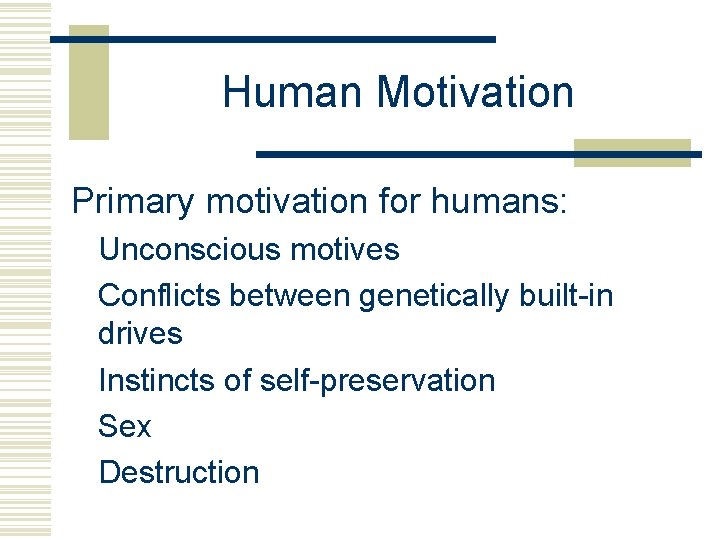 Human Motivation

Primary motivation for humans:

Unconscious motives

Conflicts between genetically built-in drives

Instincts of self-preservation

Sex

Destruction